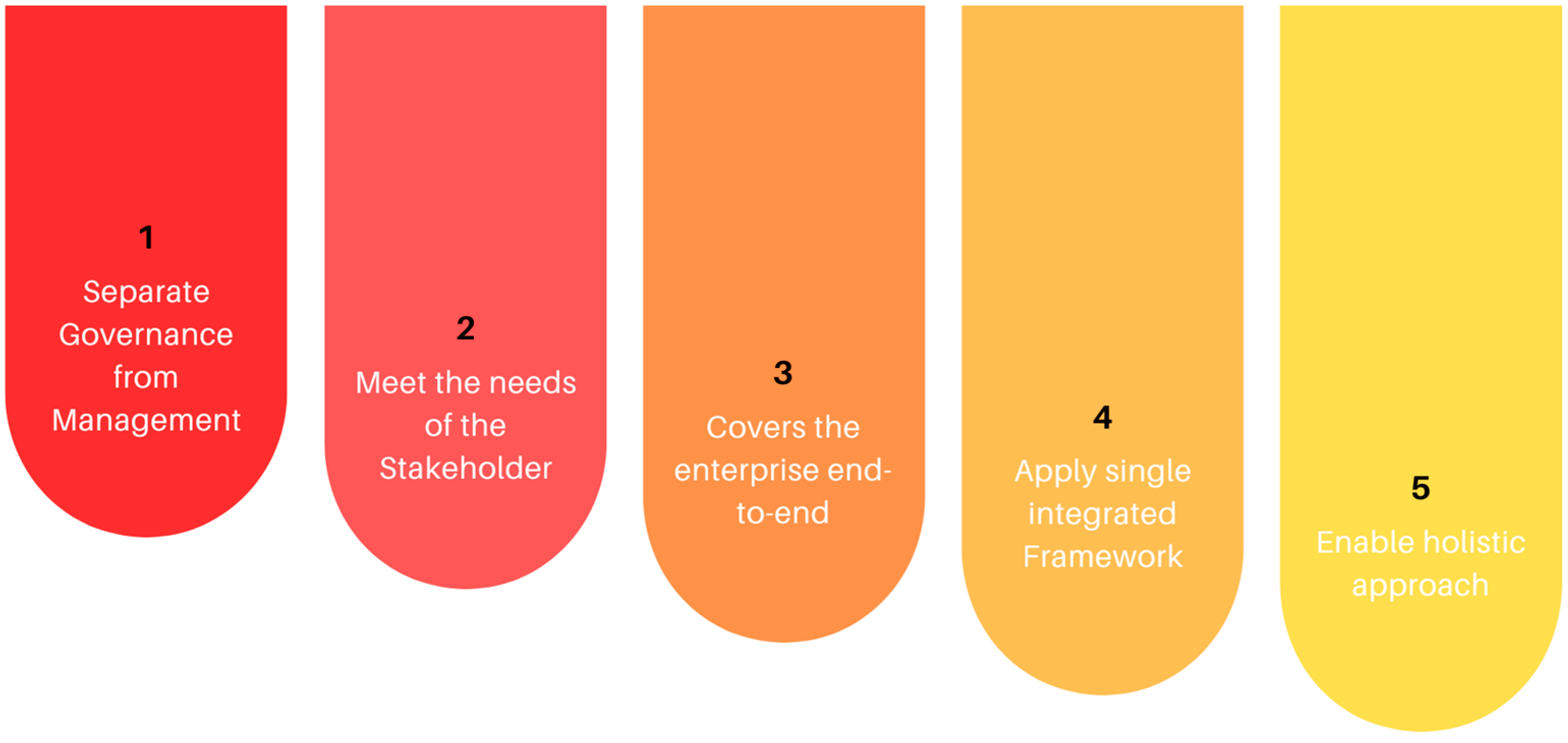 1
Separate Governance from Management

2
Meet the needs of the Stakeholder

3
Covers the enterprise end-to-end

4
Apply single integrated Framework

5
Enable holistic approach